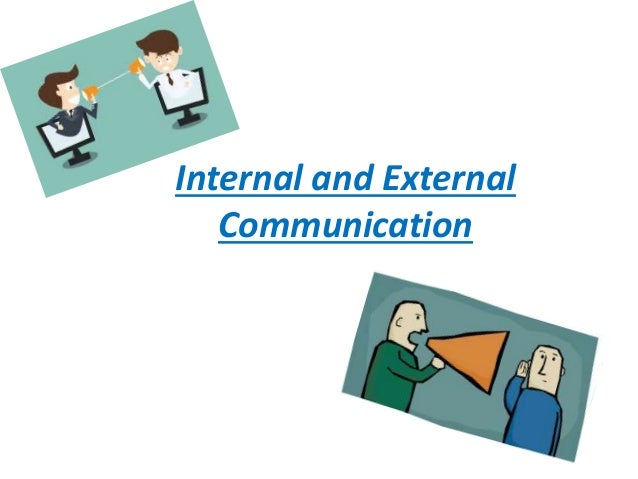 Internal and External Communication